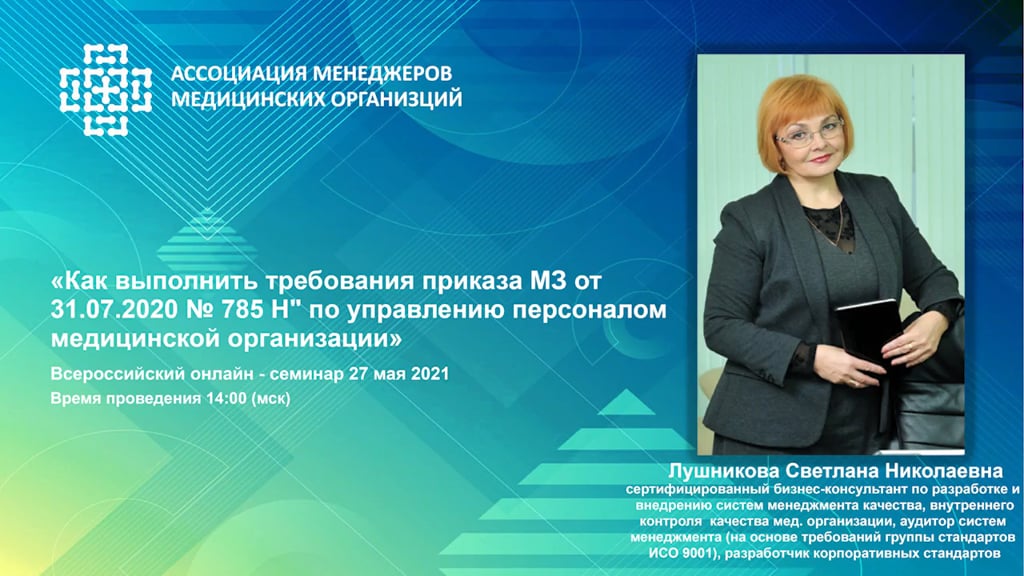 АССОЦИАЦИЯ МЕНЕДЖЕРОВ
МЕДИЦИНСКИХ ОРГАНИЗАЦИЙ

«Как выполнить требования приказа МЗ от 31.07.2020 № 785 Н" по управлению персоналом медицинской организации»

Всероссийский онлайн - семинар 27 мая 2021
Время проведения 14:00 (мск)

Лушникова Светлана Николаевна
сертифицированный бизнес-консультант по разработке и внедрению систем менеджмента качества, внутреннего контроля качества мед. организации, аудитор систем менеджмента (на основе требований группы стандартов ИСО 9001), разработчик корпоративных стандартов